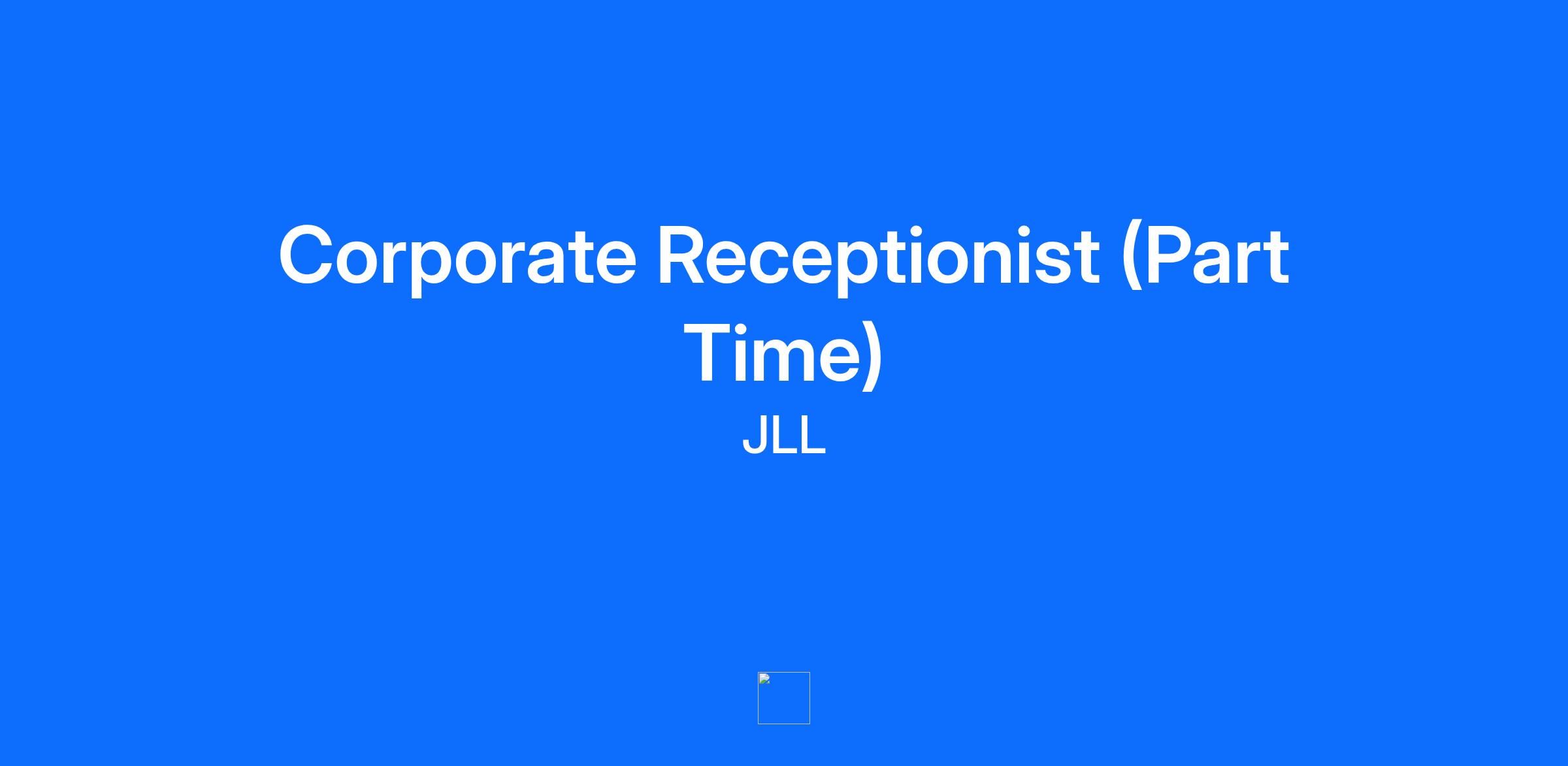 Corporate Receptionist (Part Time)

JLL